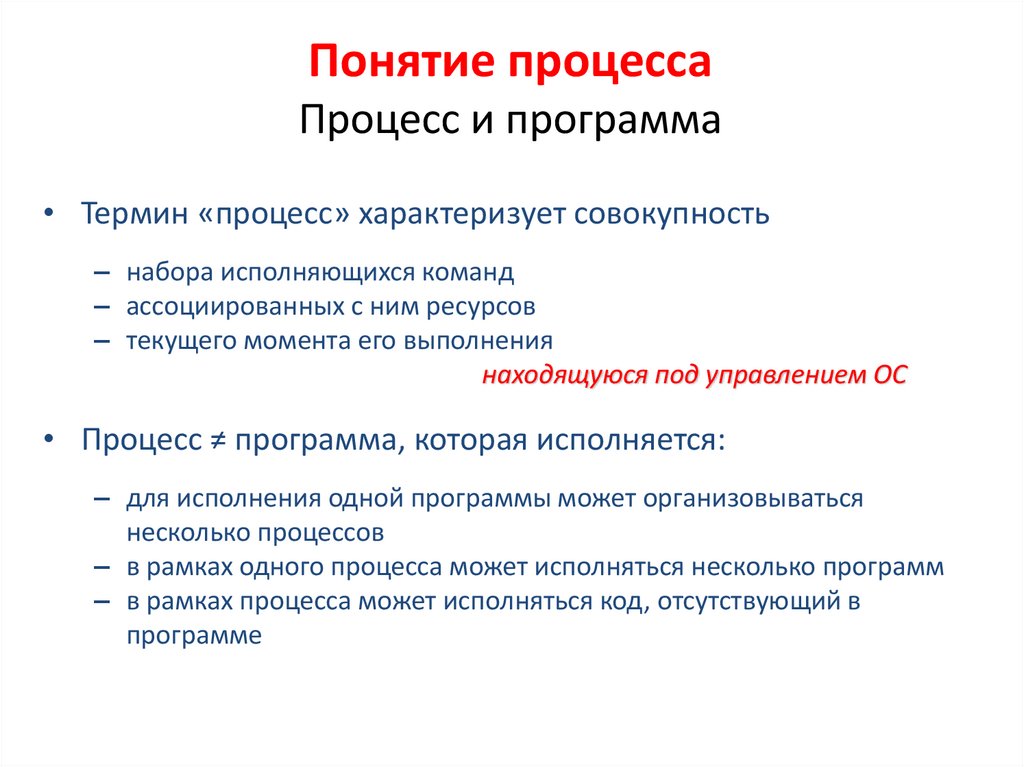 Понятие процесса
Процесс и программа

• Термин «процесс» характеризует совокупность

– набора исполняющихся команд
– ассоциированных с ним ресурсов
– текущего момента его выполнения

находящуюся под управлением ОС

• Процесс ≠ программа, которая исполняется:

– для исполнения одной программы может организовываться несколько процессов
– в рамках одного процесса может исполняться несколько программ
– в рамках процесса может исполняться код, отсутствующий в программе